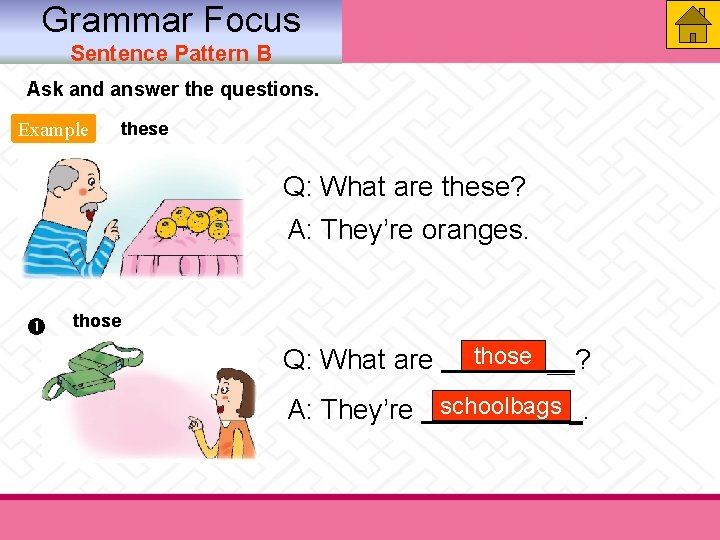 Grammar Focus
Sentence Pattern B

Ask and answer the questions.

Example these

Q: What are these?
A: They're oranges.

❶ those

Q: What are those?
A: They're schoolbags.